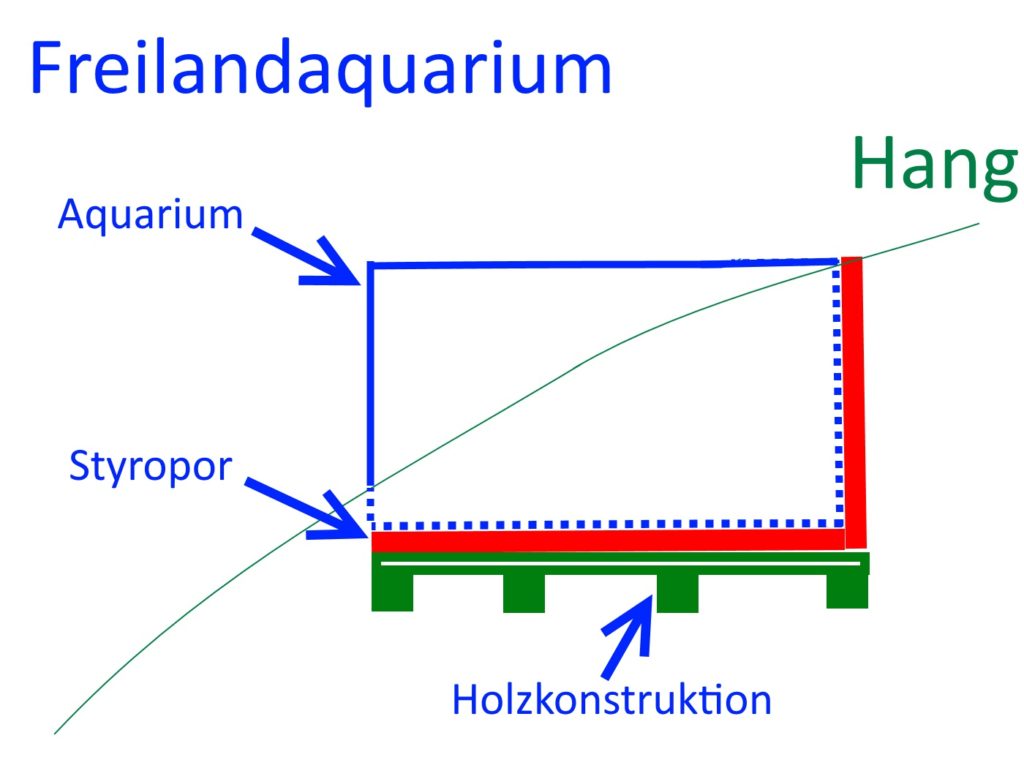 Freilandaquarium

Hang

Aquarium

Styropor

Holzkonstruktion